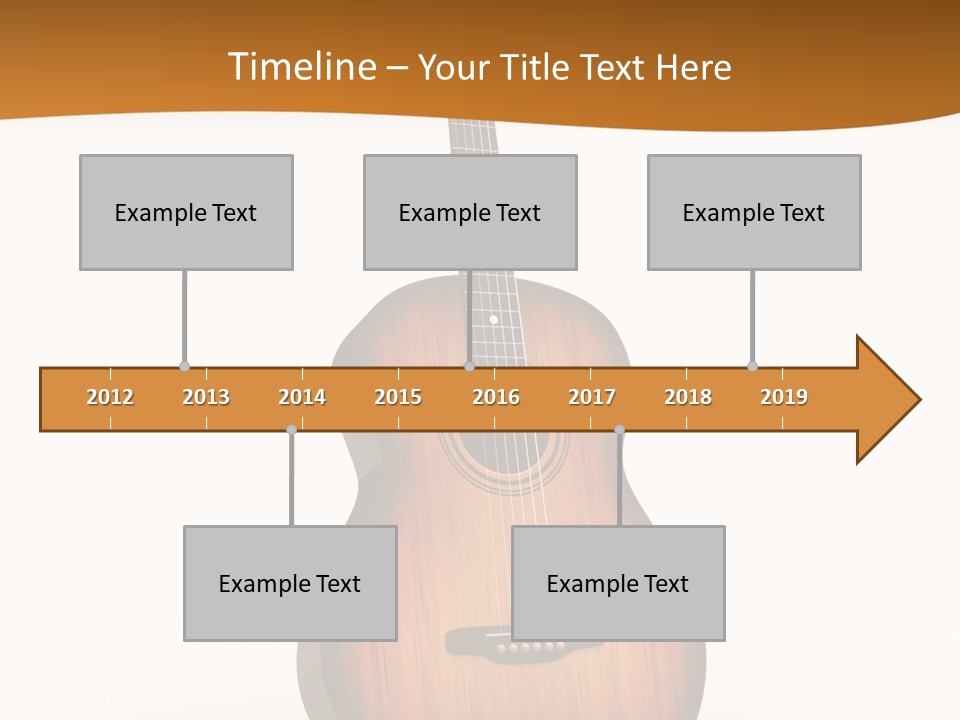 Timeline – Your Title Text Here

Example Text

Example Text

Example Text

2012 2013 2014 2015 2016 2017 2018 2019

Example Text

Example Text